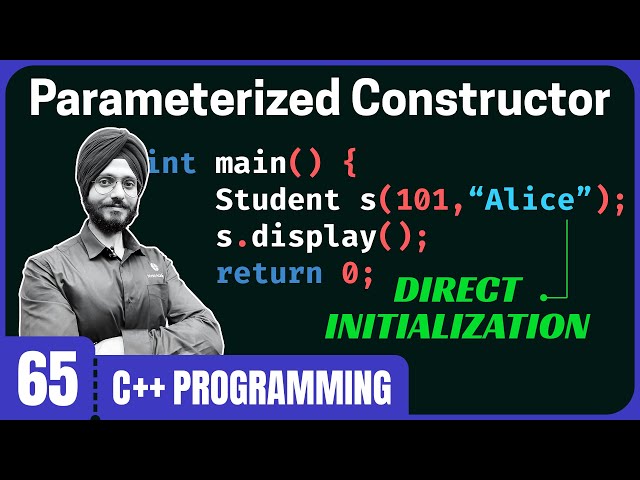 Parameterized Constructor

int main() {
Student s(101,“Alice”);
s.display();
return 0;

DIRECT INITIALIZATION

65

C++ PROGRAMMING